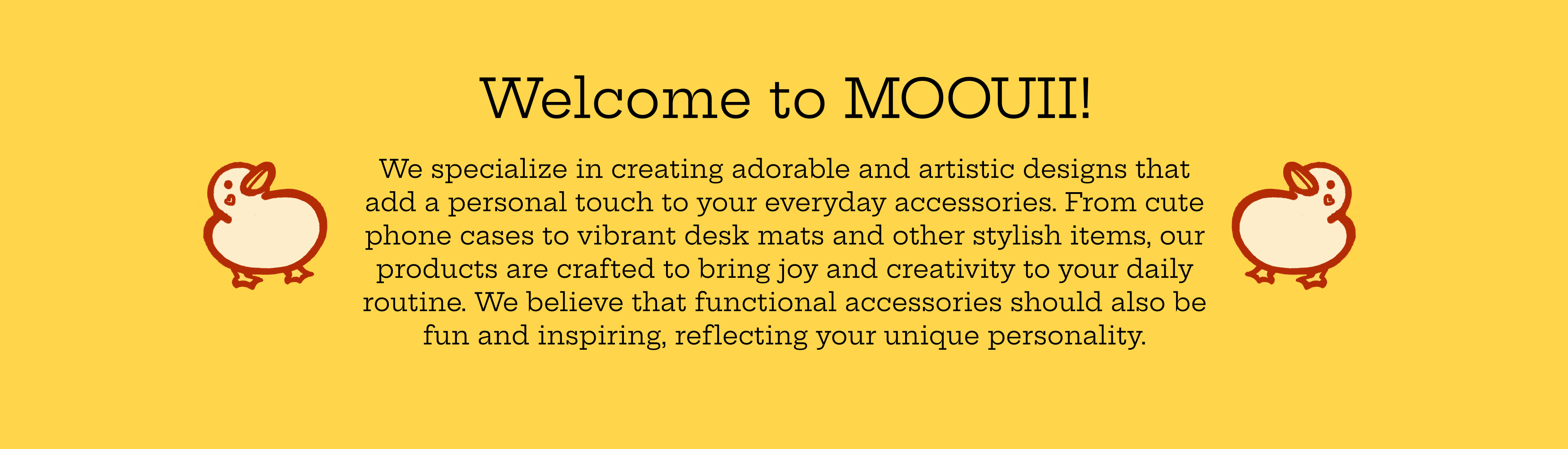 Welcome to MOOUII!

We specialize in creating adorable and artistic designs that add a personal touch to your everyday accessories. From cute phone cases to vibrant desk mats and other stylish items, our products are crafted to bring joy and creativity to your daily routine. We believe that functional accessories should also be fun and inspiring, reflecting your unique personality.